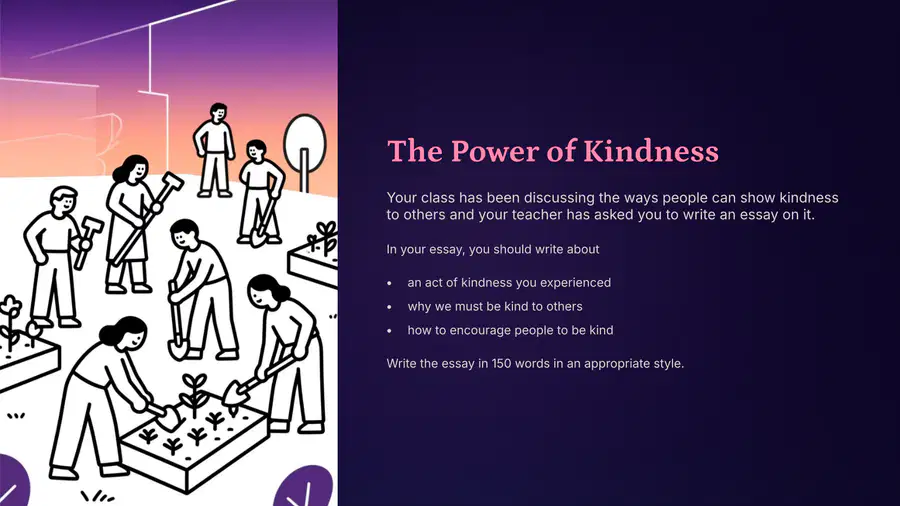 The Power of Kindness

Your class has been discussing the ways people can show kindness to others and your teacher has asked you to write an essay on it.

In your essay, you should write about

• an act of kindness you experienced
• why we must be kind to others
• how to encourage people to be kind

Write the essay in 150 words in an appropriate style.